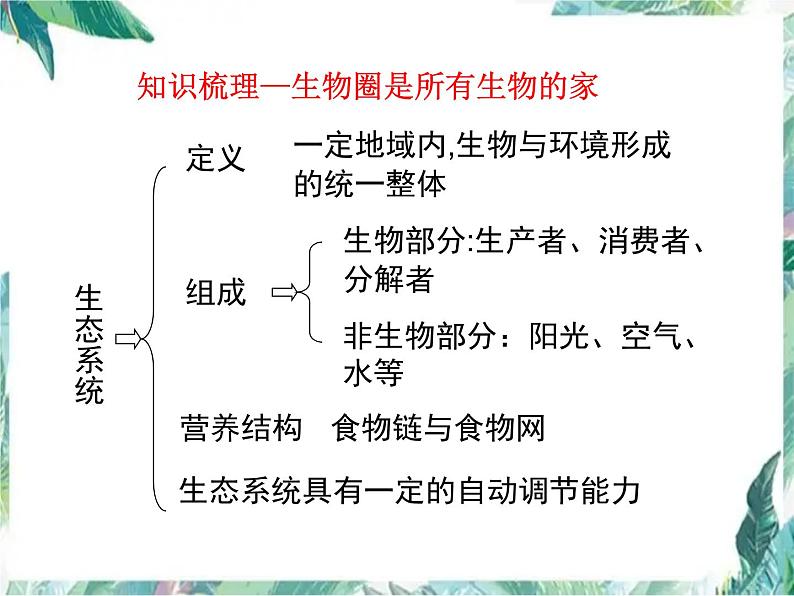 知识梳理—生物圈是所有生物的家

生态系统

定义 一定地域内,生物与环境形成的统一整体

组成

生物部分:生产者、消费者、分解者

非生物部分：阳光、空气、水等

营养结构 食物链与食物网

生态系统具有一定的自动调节能力